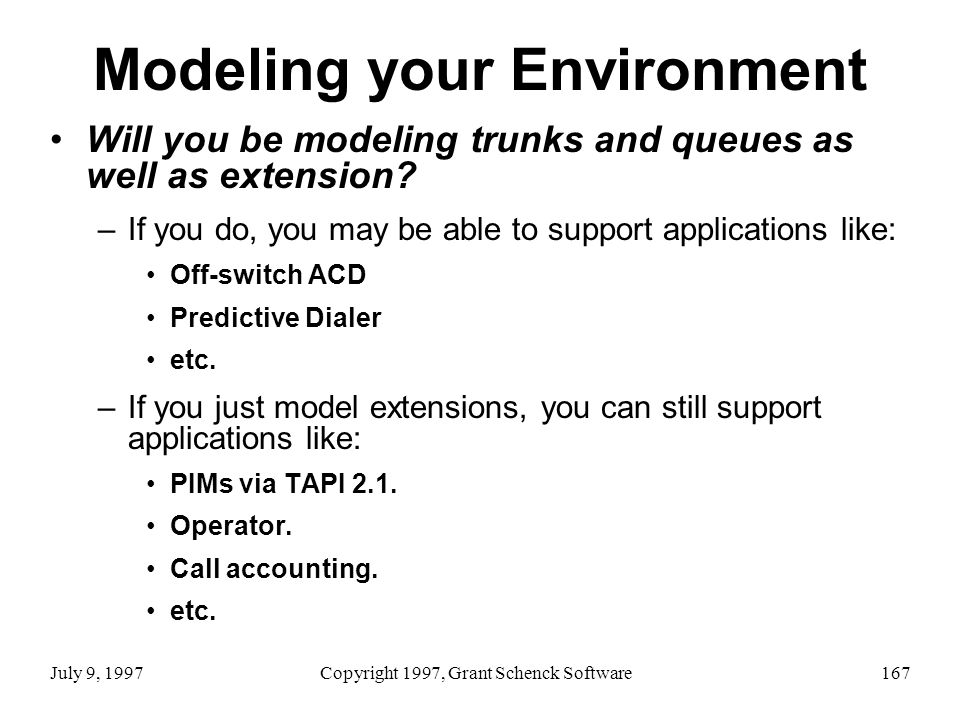 Modeling your Environment

• Will you be modeling trunks and queues as well as extension?

– If you do, you may be able to support applications like:

• Off-switch ACD

• Predictive Dialer

• etc.

– If you just model extensions, you can still support applications like:

• PIMs via TAPI 2.1.

• Operator.

• Call accounting.

• etc.

July 9, 1997

Copyright 1997, Grant Schenck Software

167